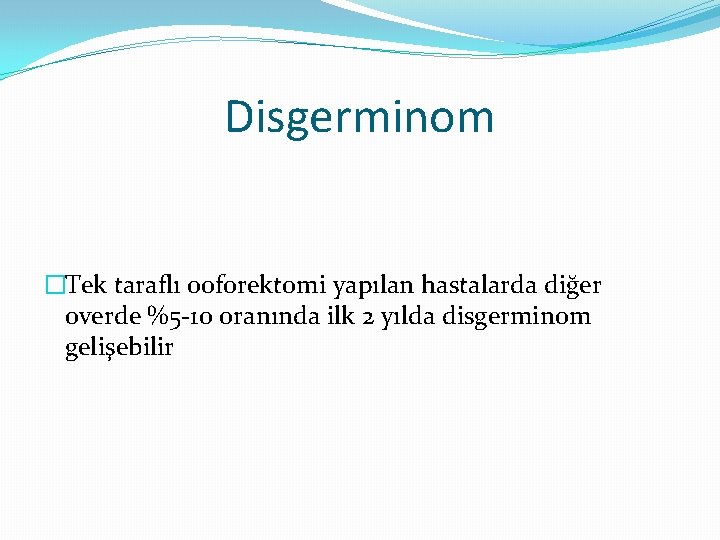 Disgerminom

Tek taraflı ooforektomi yapılan hastalarda diğer overde %5-10 oranında ilk 2 yılda disgerminom gelişebilir